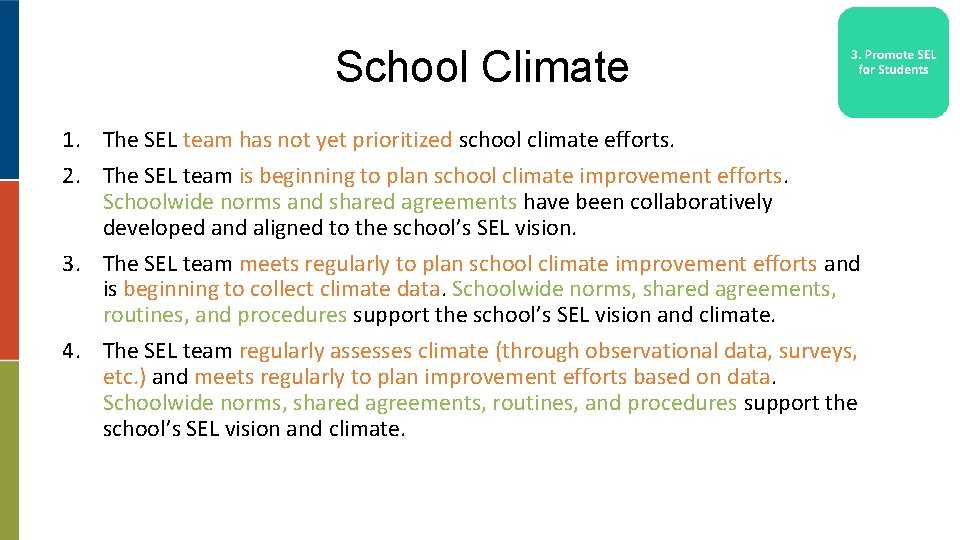 School Climate

3. Promote SEL for Students

1. The SEL team has not yet prioritized school climate efforts.

2. The SEL team is beginning to plan school climate improvement efforts. Schoolwide norms and shared agreements have been collaboratively developed and aligned to the school's SEL vision.

3. The SEL team meets regularly to plan school climate improvement efforts and is beginning to collect climate data. Schoolwide norms, shared agreements, routines, and procedures support the school's SEL vision and climate.

4. The SEL team regularly assesses climate (through observational data, surveys, etc.) and meets regularly to plan improvement efforts based on data. Schoolwide norms, shared agreements, routines, and procedures support the school's SEL vision and climate.